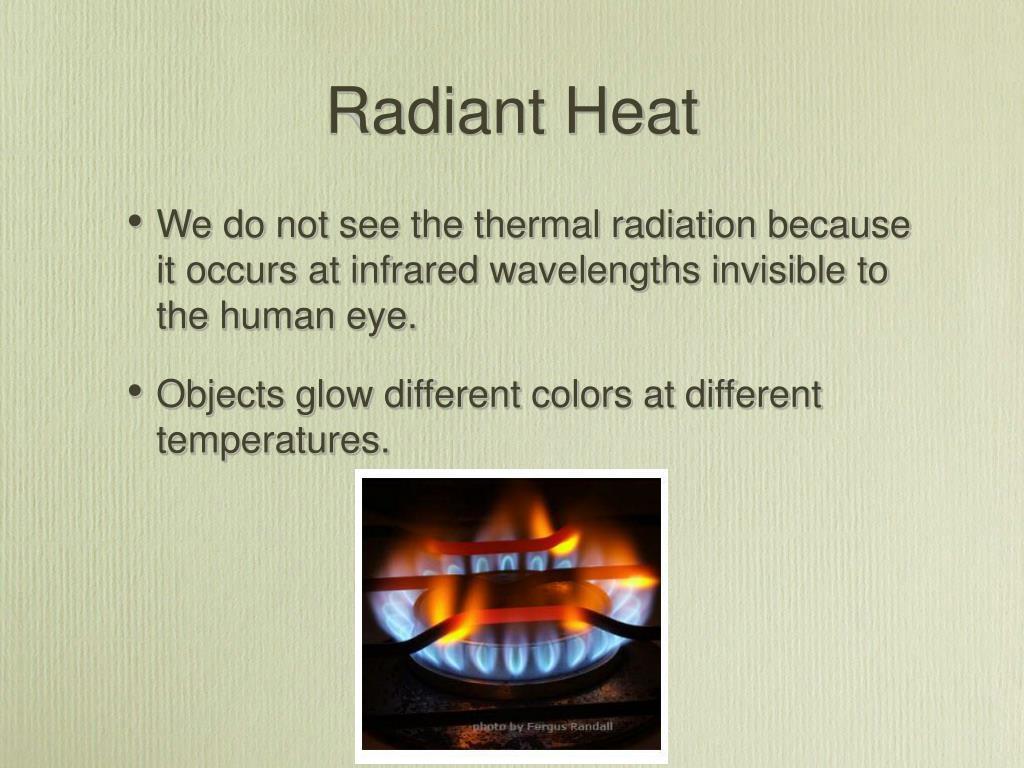 Radiant Heat

• We do not see the thermal radiation because it occurs at infrared wavelengths invisible to the human eye.

• Objects glow different colors at different temperatures.

photo by Fergus Randall